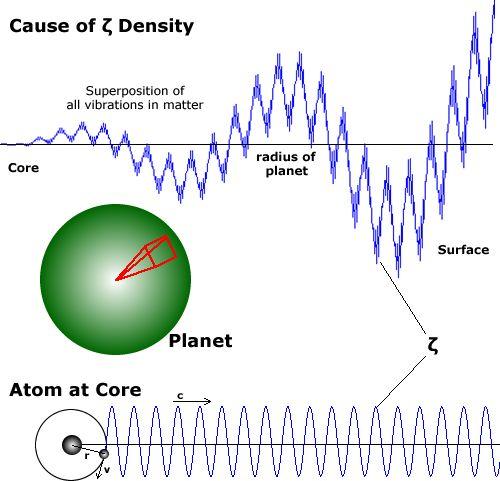 Cause of ζ Density

Superposition of all vibrations in matter

Core

radius of planet

Surface

Planet

ζ

Atom at Core

c

r

v